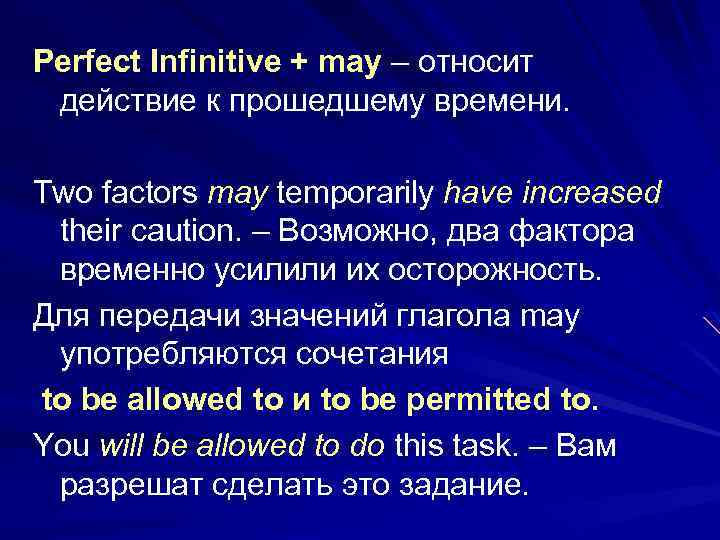 Perfect Infinitive + may – относит действие к прошедшему времени.

Two factors may temporarily have increased their caution. – Возможно, два фактора временно усилили их осторожность.

Для передачи значений глагола may употребляются сочетания

to be allowed to и to be permitted to.

You will be allowed to do this task. – Вам разрешат сделать это задание.